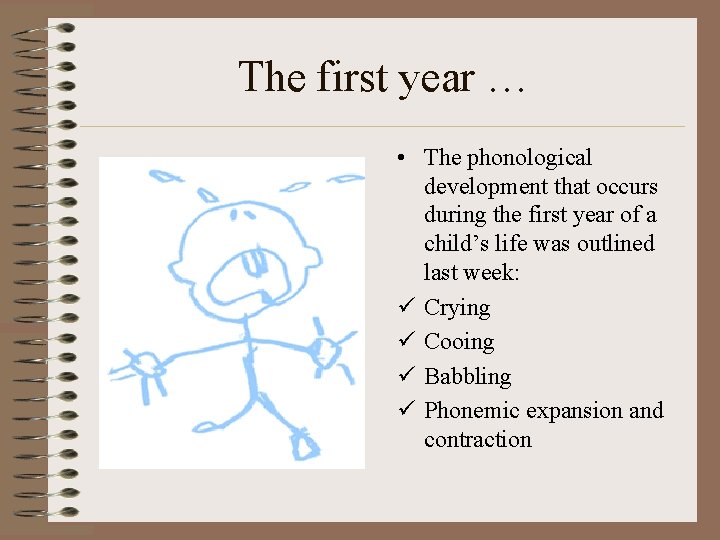 The first year …

• The phonological development that occurs during the first year of a child’s life was outlined last week:
✓ Crying
✓ Cooing
✓ Babbling
✓ Phonemic expansion and contraction